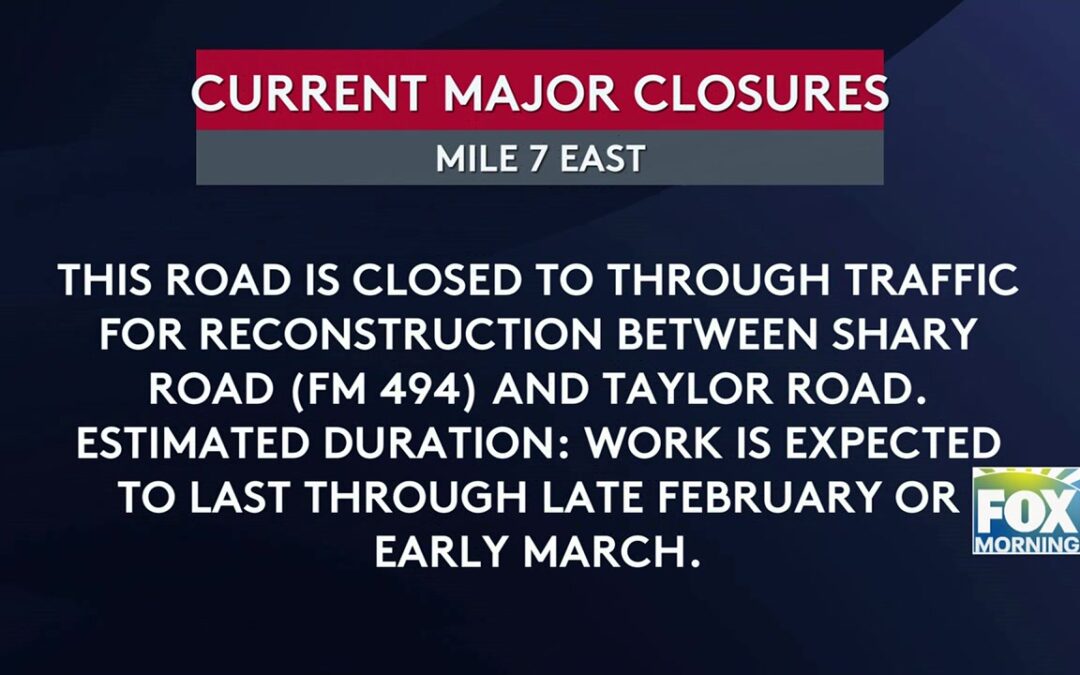 CURRENT MAJOR CLOSURES
MILE 7 EAST

THIS ROAD IS CLOSED TO THROUGH TRAFFIC FOR RECONSTRUCTION BETWEEN SHARY ROAD (FM 494) AND TAYLOR ROAD. ESTIMATED DURATION: WORK IS EXPECTED TO LAST THROUGH LATE FEBRUARY OR EARLY MARCH.

FOX
MORNING